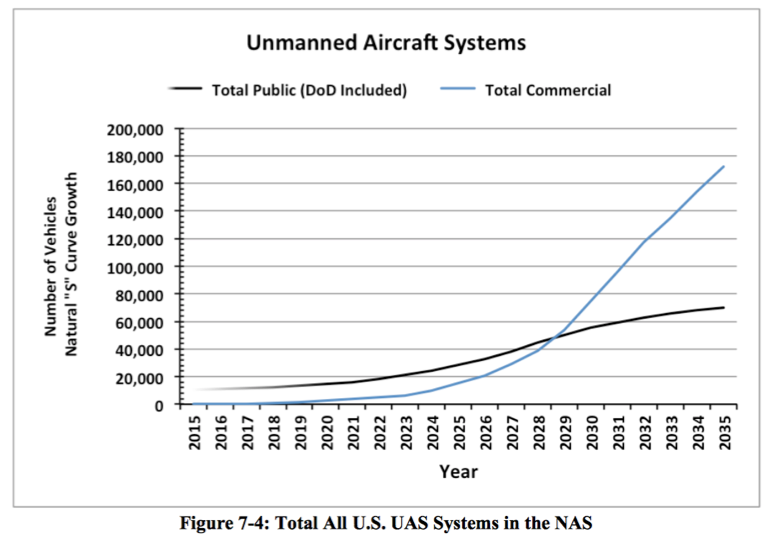 Unmanned Aircraft Systems

Total Public (DoD Included)
Total Commercial

Number of Vehicles
Natural "S" Curve Growth

200,000
180,000
160,000
140,000
120,000
100,000
80,000
60,000
40,000
20,000
0

2015
2016
2017
2018
2019
2020
2021
2022
2023
2024
2025
2026
2027
2028
2029
2030
2031
2032
2033
2034
2035

Year

Figure 7-4: Total All U.S. UAS Systems in the NAS